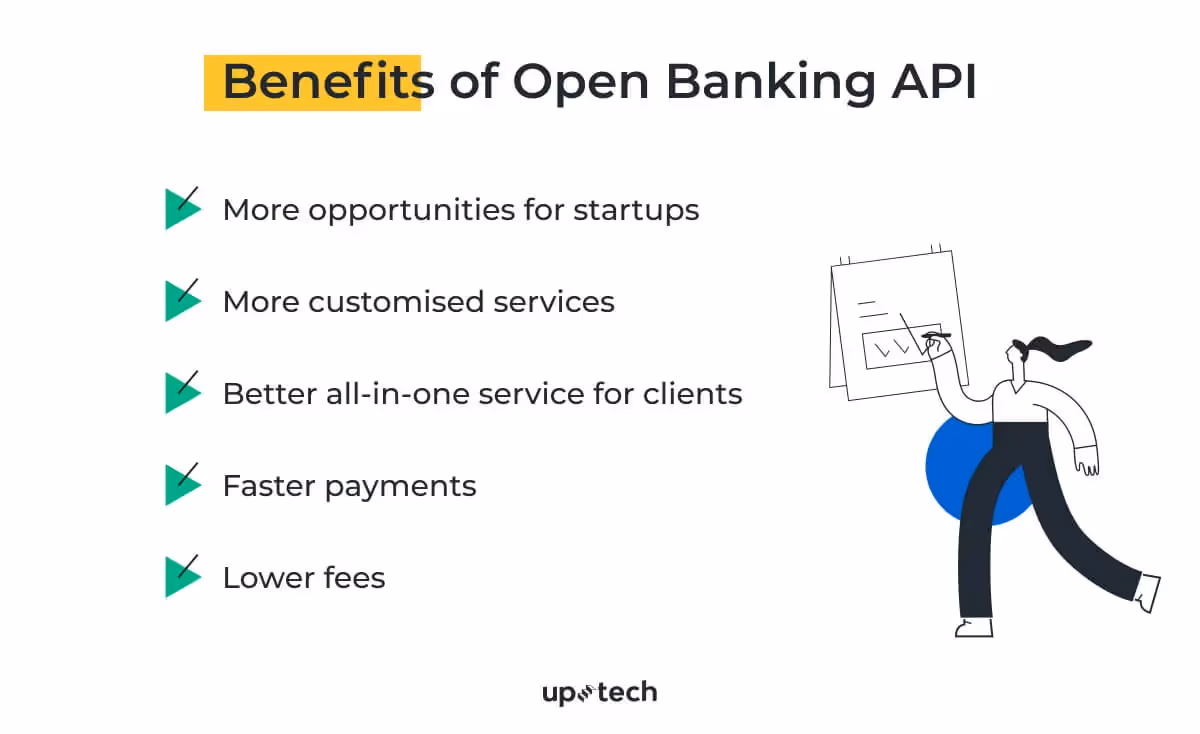 Benefits of Open Banking API

More opportunities for startups

More customised services

Better all-in-one service for clients

Faster payments

Lower fees

uptech